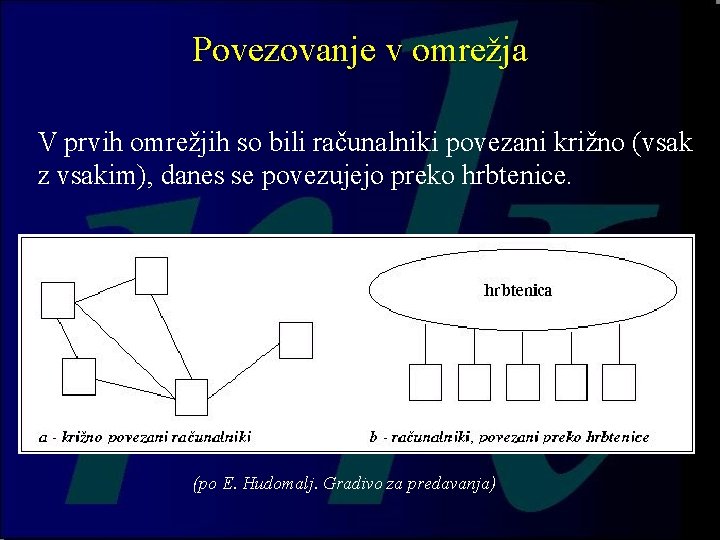 Povezovanje v omrežja

V prvih omrežjih so bili računalniki povezani križno (vsak z vsakim), danes se povezujejo preko hrbtenice.

hrbtenica

a - križno povezani računalniki

b - računalniki, povezani preko hrbtenice

(po E. Hudomalj. Gradivo za predavanja)